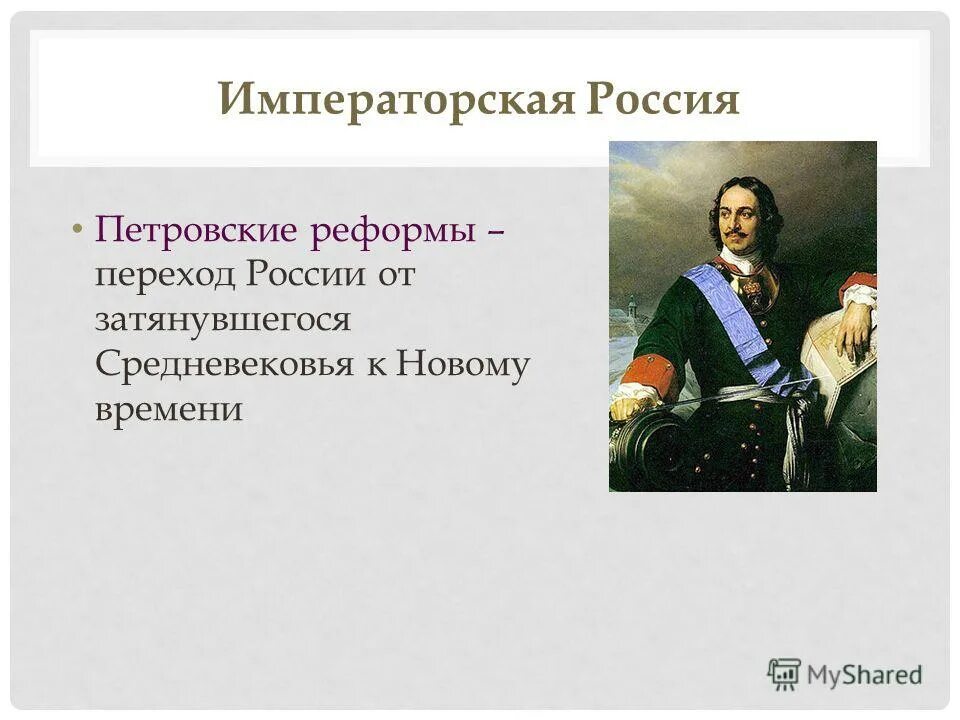 Императорская Россия

• Петровские реформы – переход России от затянувшегося Средневековья к Новому времени

MyShared